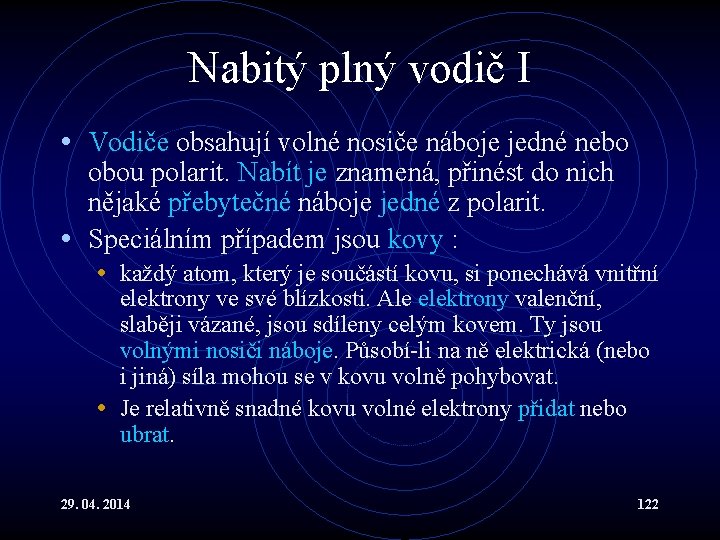 Nabitý plný vodič I

• Vodiče obsahují volné nosiče náboje jedné nebo obou polarit. Nabít je znamená, přinést do nich nějaké přebytečné náboje jedné z polarit.

• Speciálním případem jsou kovy :

• každý atom, který je součástí kovu, si ponechává vnitřní elektrony ve své blízkosti. Ale elektrony valenční, slaběji vázané, jsou sdíleny celým kovem. Ty jsou volnými nosiči náboje. Působí-li na ně elektrická (nebo i jiná) síla mohou se v kovu volně pohybovat.

• Je relativně snadné kovu volné elektrony přidat nebo ubrat.

29. 04. 2014

122